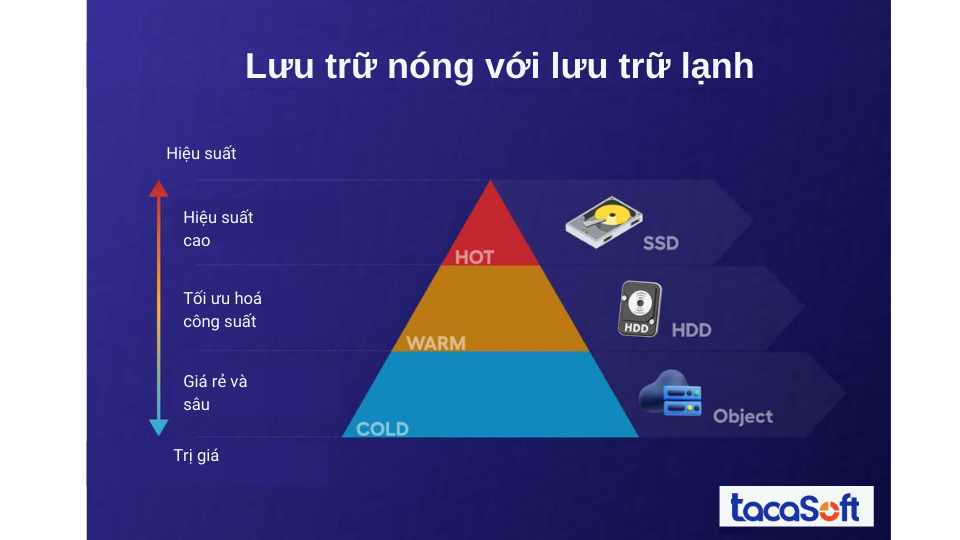 Lưu trữ nóng với lưu trữ lạnh

Hiệu suất

Hiệu suất cao

Tối ưu hoá công suất

Giá rẻ và sâu

Trị giá

HOT

WARM

COLD

SSD

HDD

HDD

Object

tacaSoft